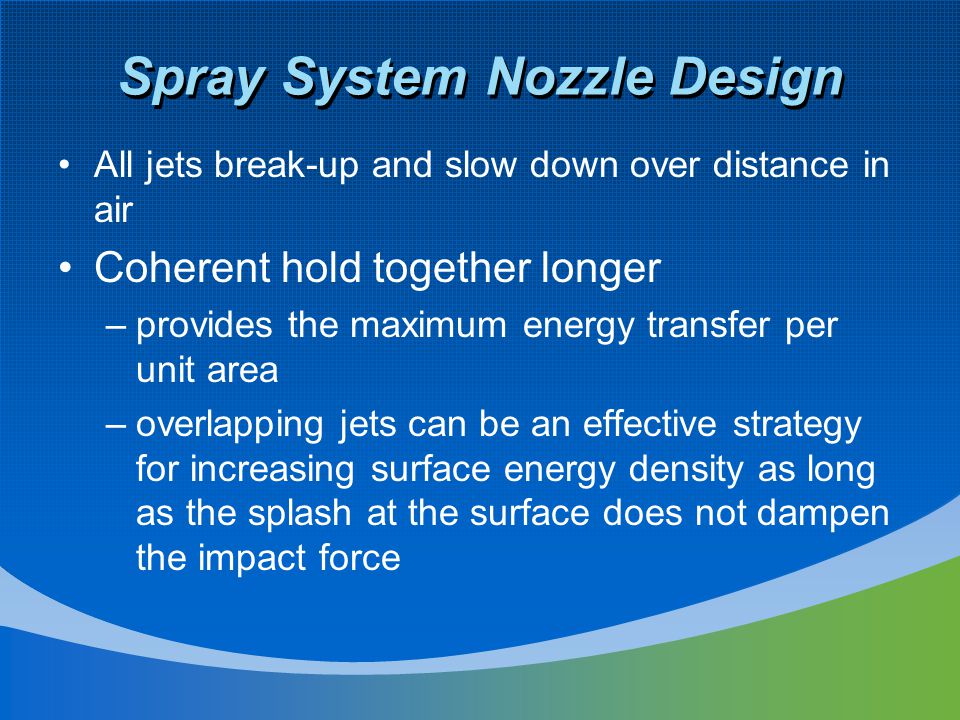 Spray System Nozzle Design

• All jets break-up and slow down over distance in air

• Coherent hold together longer

– provides the maximum energy transfer per unit area

– overlapping jets can be an effective strategy for increasing surface energy density as long as the splash at the surface does not dampen the impact force